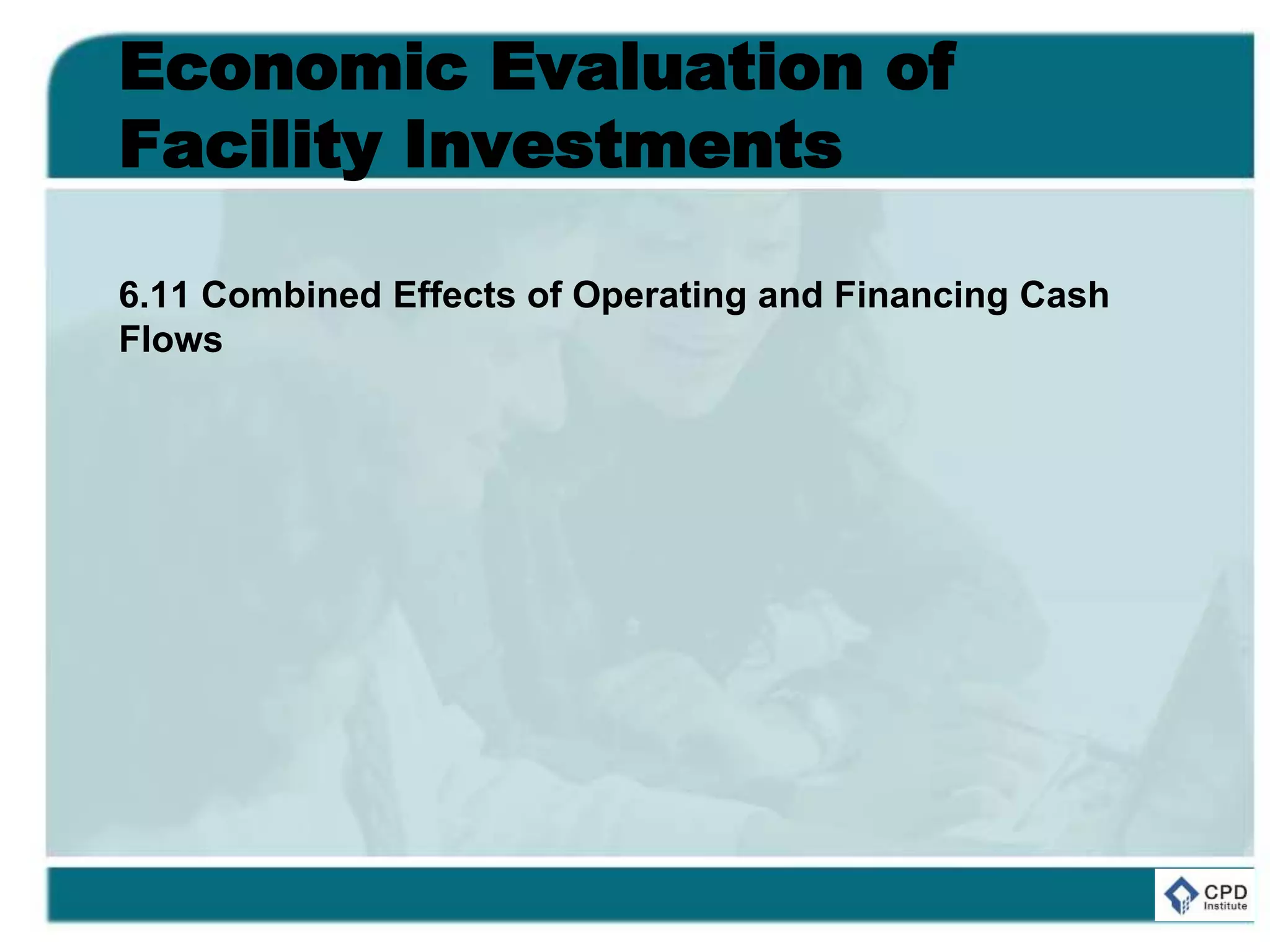 Economic Evaluation of Facility Investments

6.11 Combined Effects of Operating and Financing Cash Flows

CPD Institute